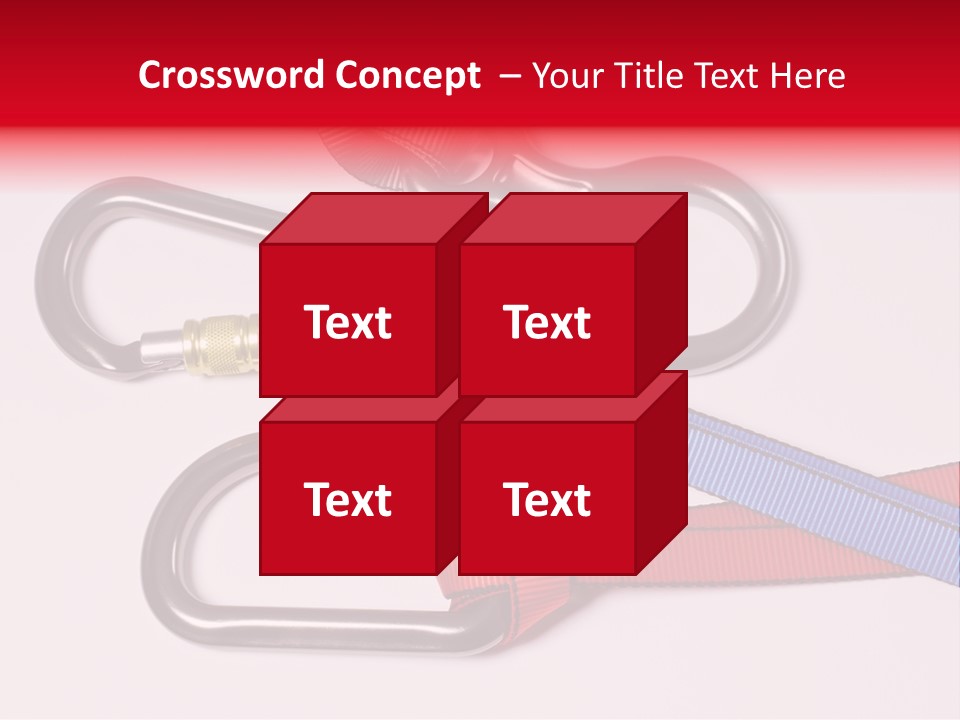 Crossword Concept – Your Title Text Here

Text

Text

Text

Text